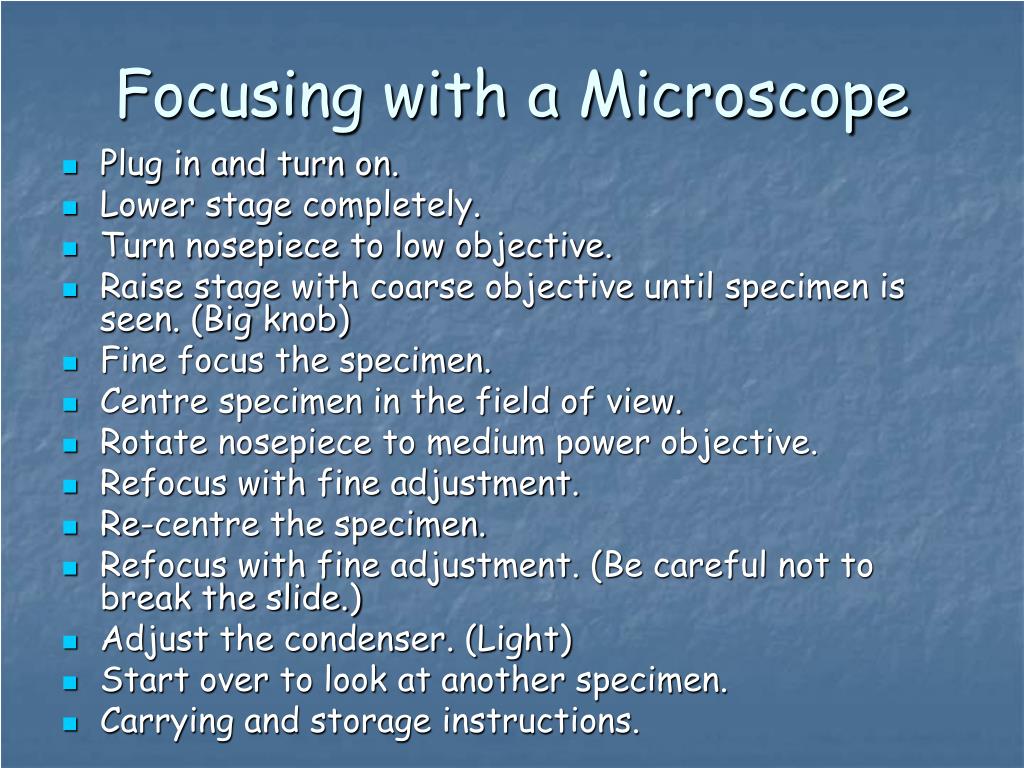 Focusing with a Microscope

- Plug in and turn on.
- Lower stage completely.
- Turn nosepiece to low objective.
- Raise stage with coarse objective until specimen is seen. (Big knob)
- Fine focus the specimen.
- Centre specimen in the field of view.
- Rotate nosepiece to medium power objective.
- Refocus with fine adjustment.
- Re-centre the specimen.
- Refocus with fine adjustment. (Be careful not to break the slide.)
- Adjust the condenser. (Light)
- Start over to look at another specimen.
- Carrying and storage instructions.